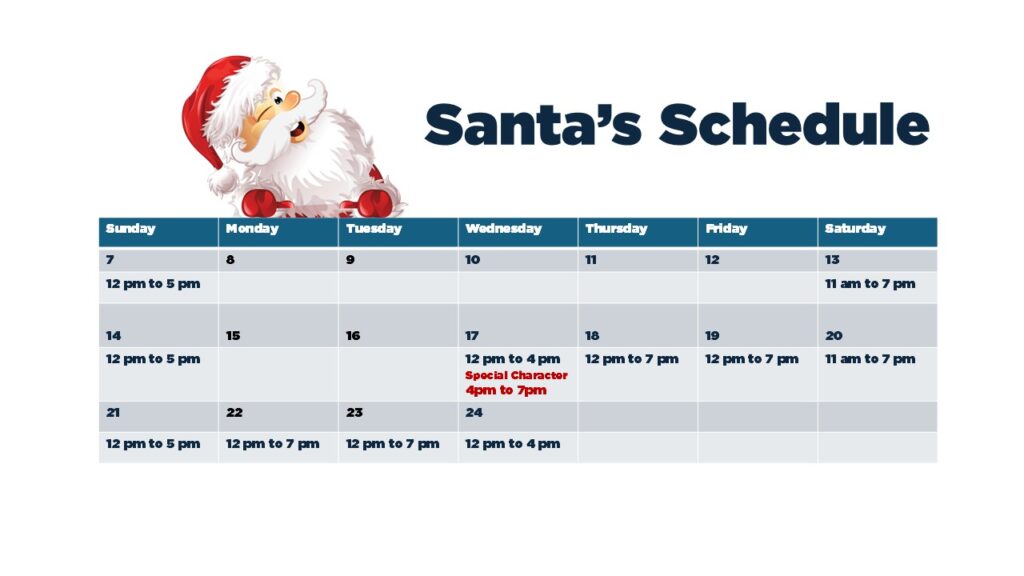 Santa's Schedule

| Sunday | Monday | Tuesday | Wednesday | Thursday | Friday | Saturday |
|---|---|---|---|---|---|---|
| 7 | 8 | 9 | 10 | 11 | 12 | 13 |
| 12 pm to 5 pm | | | | | | 11 am to 7 pm |
| 14 | 15 | 16 | 17 | 18 | 19 | 20 |
| 12 pm to 5 pm | | | 12 pm to 4 pm Special Character 4pm to 7pm | 12 pm to 7 pm | 12 pm to 7 pm | 11 am to 7 pm |
| 21 | 22 | 23 | 24 | | | |
| 12 pm to 5 pm | 12 pm to 7 pm | 12 pm to 7 pm | 12 pm to 4 pm | | | |